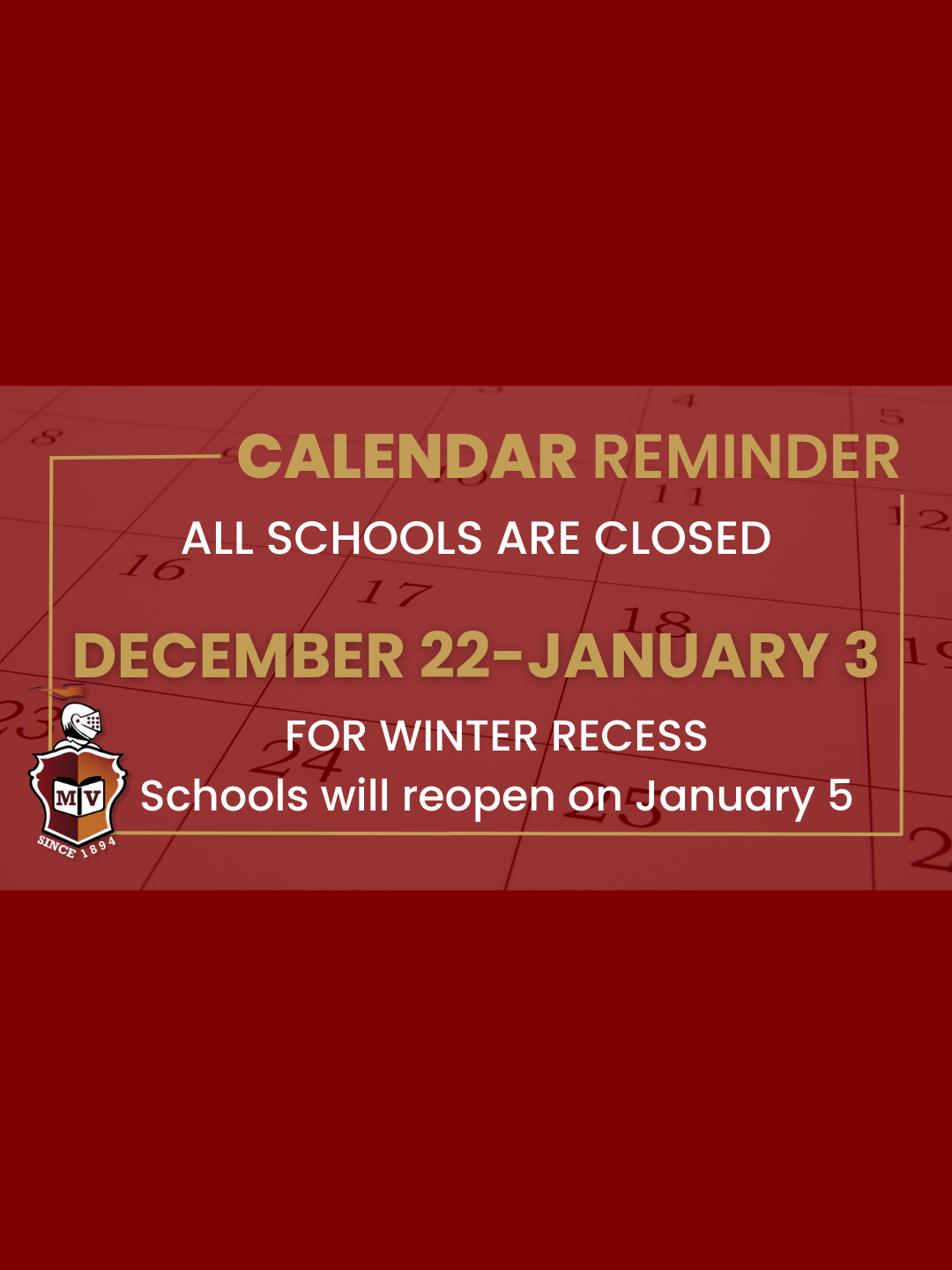 CALENDAR REMINDER

ALL SCHOOLS ARE CLOSED

DECEMBER 22-JANUARY 3

FOR WINTER RECESS

Schools will reopen on January 5

MV

SINCE 1894